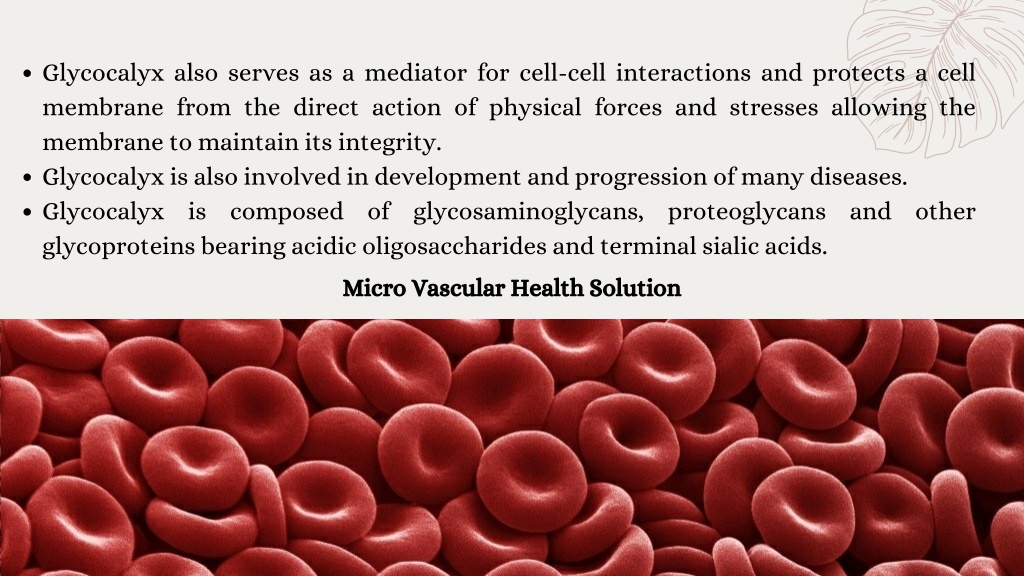 • Glycocalyx also serves as a mediator for cell-cell interactions and protects a cell membrane from the direct action of physical forces and stresses allowing the membrane to maintain its integrity.
• Glycocalyx is also involved in development and progression of many diseases.
• Glycocalyx is composed of glycosaminoglycans, proteoglycans and other glycoproteins bearing acidic oligosaccharides and terminal sialic acids.

Micro Vascular Health Solution